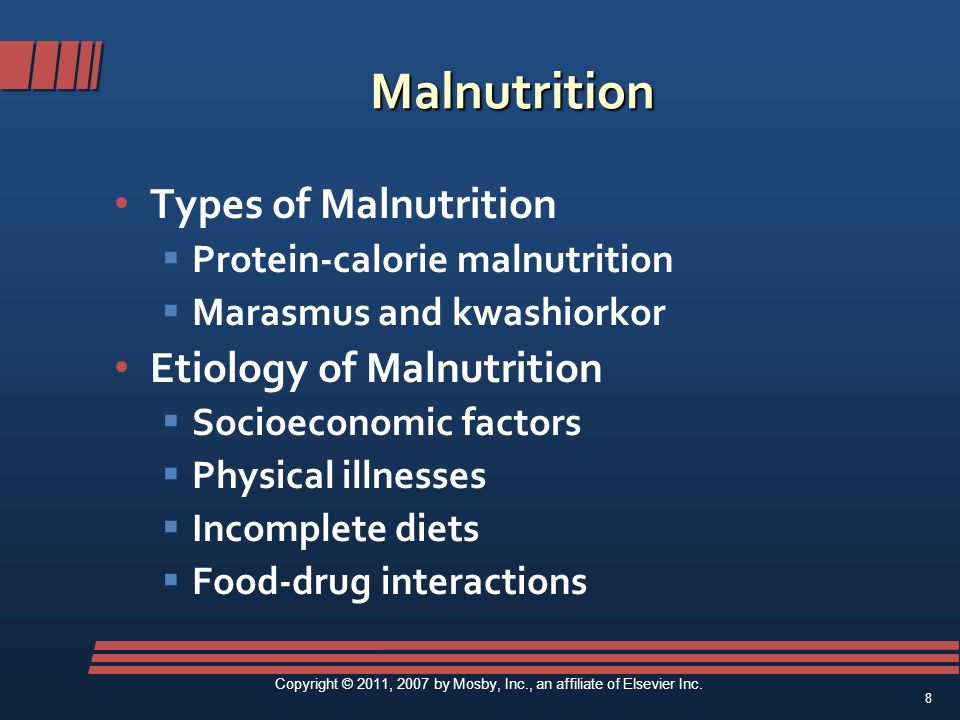 Malnutrition

• Types of Malnutrition
  ▪ Protein-calorie malnutrition
  ▪ Marasmus and kwashiorkor
• Etiology of Malnutrition
  ▪ Socioeconomic factors
  ▪ Physical illnesses
  ▪ Incomplete diets
  ▪ Food-drug interactions

Copyright © 2011, 2007 by Mosby, Inc., an affiliate of Elsevier Inc.

8